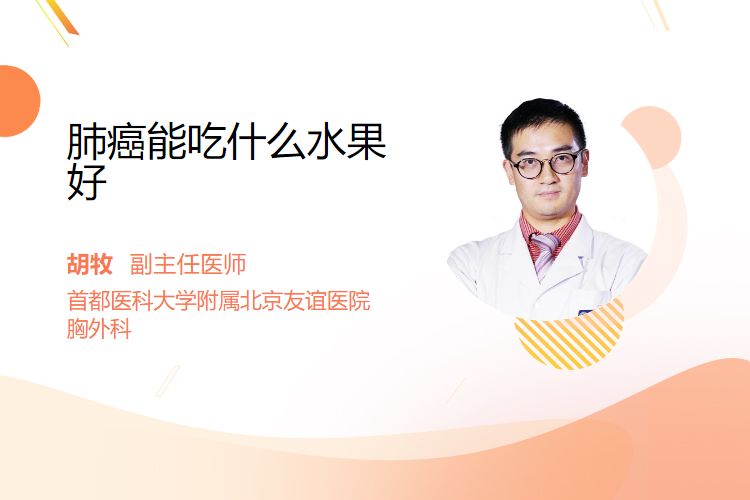 肺癌能吃什么水果好

胡牧 副主任医师
首都医科大学附属北京友谊医院
胸外科